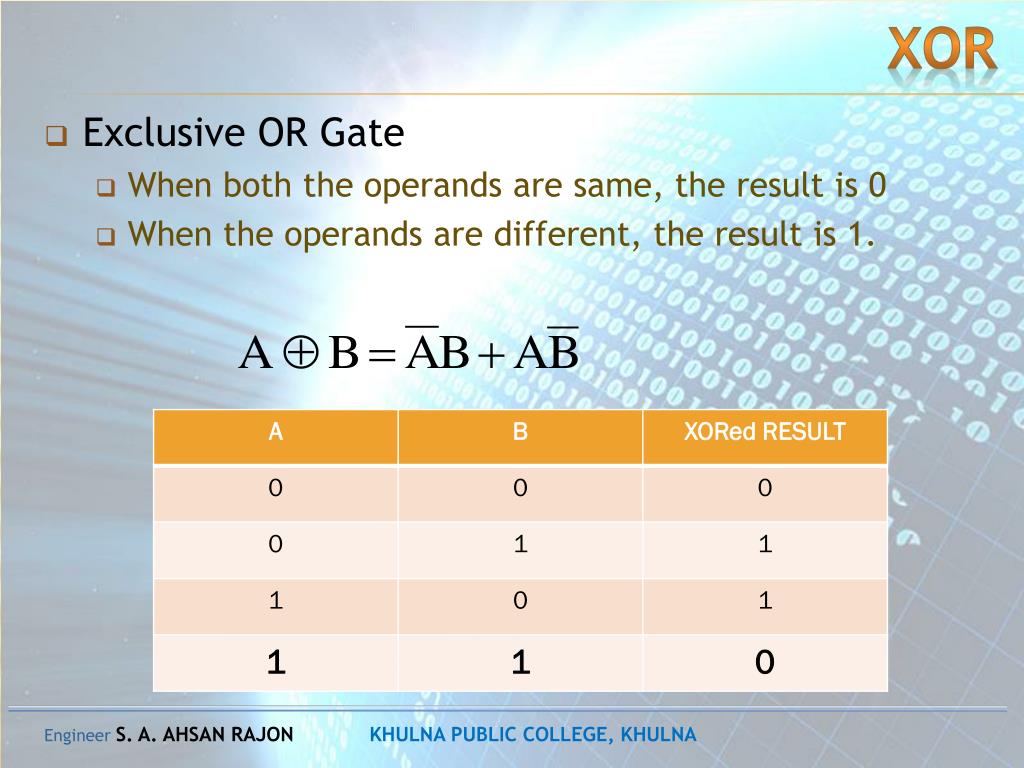 XOR

Exclusive OR Gate

When both the operands are same, the result is 0

When the operands are different, the result is 1.

$A \oplus B = \overline{A}B + A\overline{B}$

| A | B | XORed RESULT |
|---|---|---|
| 0 | 0 | 0 |
| 0 | 1 | 1 |
| 1 | 0 | 1 |
| 1 | 1 | 0 |

Engineer S. A. AHSAN RAJON KHULNA PUBLIC COLLEGE, KHULNA